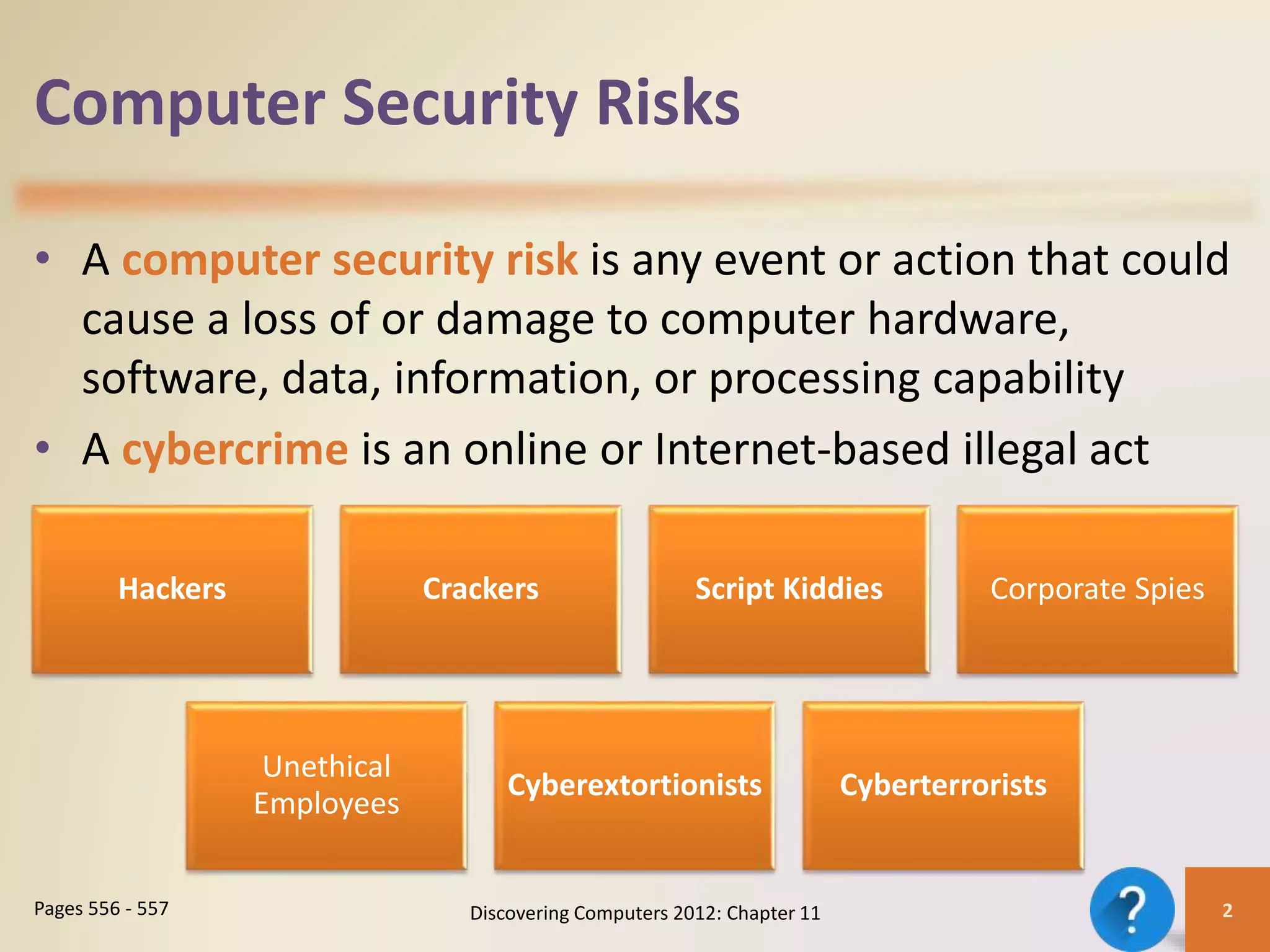 Computer Security Risks

• A computer security risk is any event or action that could cause a loss of or damage to computer hardware, software, data, information, or processing capability

• A cybercrime is an online or Internet-based illegal act

Hackers

Crackers

Script Kiddies

Corporate Spies

Unethical Employees

Cyberextortionists

Cyberterrorists

Pages 556 - 557

Discovering Computers 2012: Chapter 11

?

2